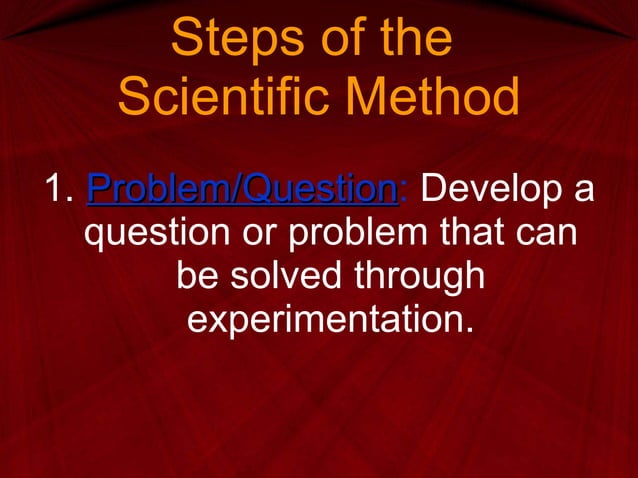 Steps of the Scientific Method

1. Problem/Question: Develop a question or problem that can be solved through experimentation.